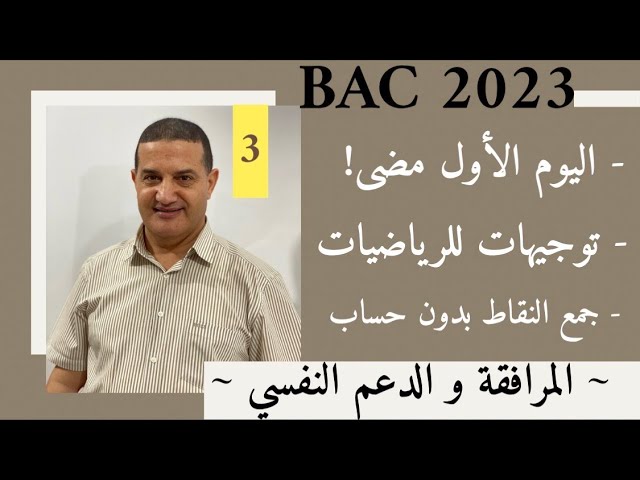 BAC 2023

3

- اليوم الأول مضى!

- توجيهات للرياضيات

- جمع النقاط بدون حساب

~ المرافقة و الدعم النفسي ~